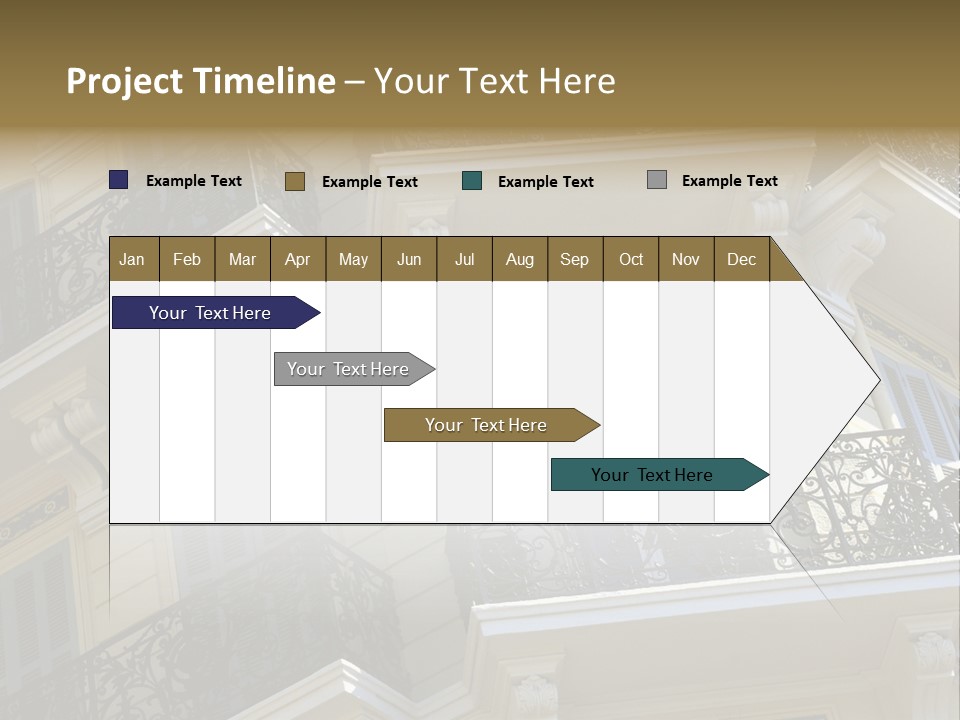 Project Timeline – Your Text Here

Example Text Example Text Example Text Example Text

| Jan | Feb | Mar | Apr | May | Jun | Jul | Aug | Sep | Oct | Nov | Dec |
|---|---|---|---|---|---|---|---|---|---|---|---|

Your Text Here

Your Text Here

Your Text Here

Your Text Here